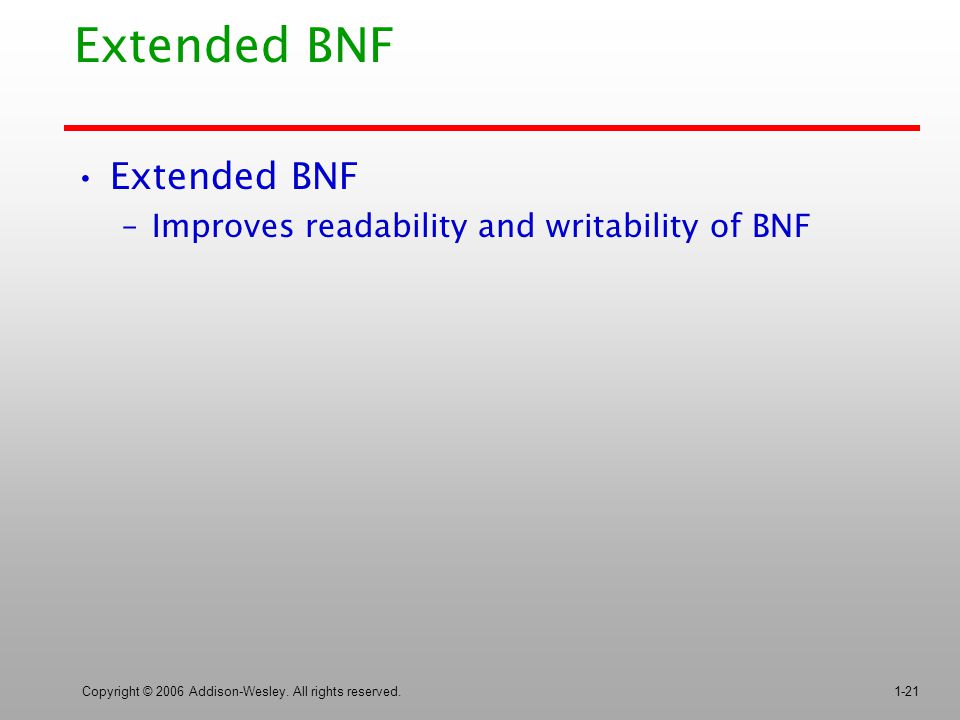 Extended BNF

• Extended BNF
  – Improves readability and writability of BNF

Copyright © 2006 Addison-Wesley. All rights reserved.

1-21